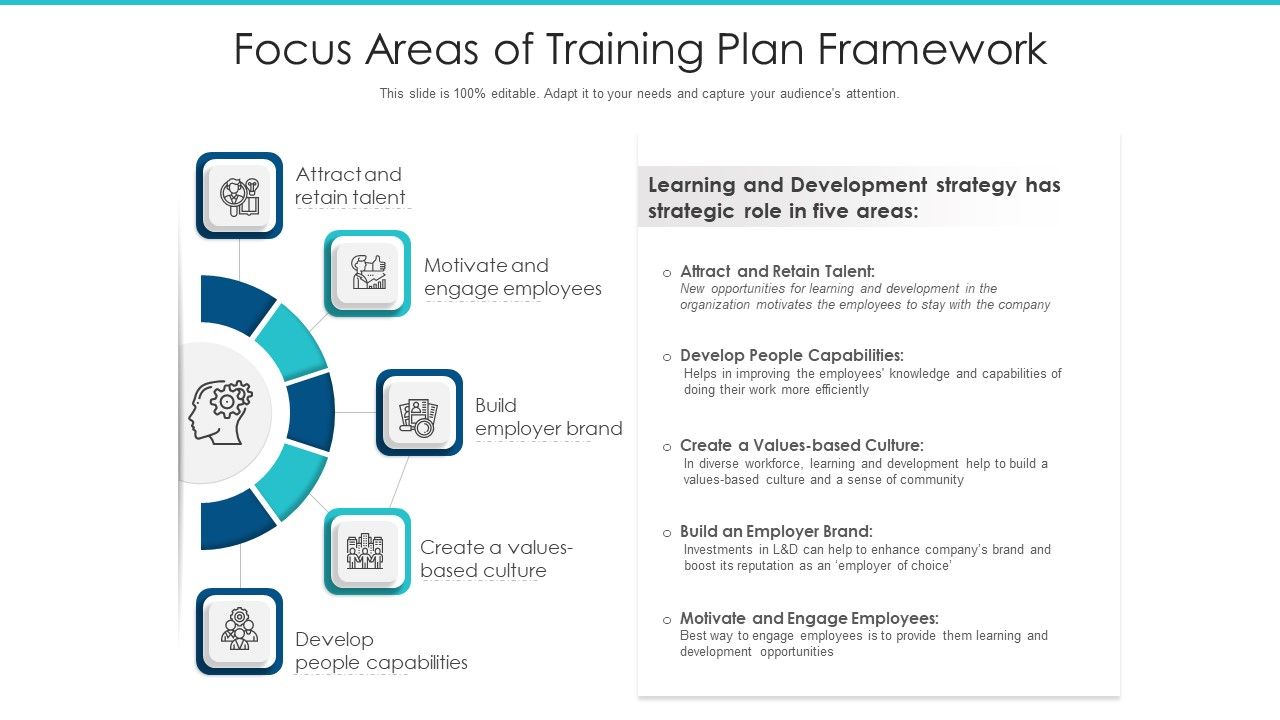 Focus Areas of Training Plan Framework

This slide is 100% editable. Adapt it to your needs and capture your audience's attention.

Attract and retain talent

Motivate and engage employees

Build employer brand

Create a values-based culture

Develop people capabilities

Learning and Development strategy has strategic role in five areas:

o Attract and Retain Talent:
New opportunities for learning and development in the organization motivates the employees to stay with the company

o Develop People Capabilities:
Helps in improving the employees' knowledge and capabilities of doing their work more efficiently

o Create a Values-based Culture:
In diverse workforce, learning and development help to build a values-based culture and a sense of community

o Build an Employer Brand:
Investments in L&D can help to enhance company's brand and boost its reputation as an 'employer of choice'

o Motivate and Engage Employees:
Best way to engage employees is to provide them learning and development opportunities